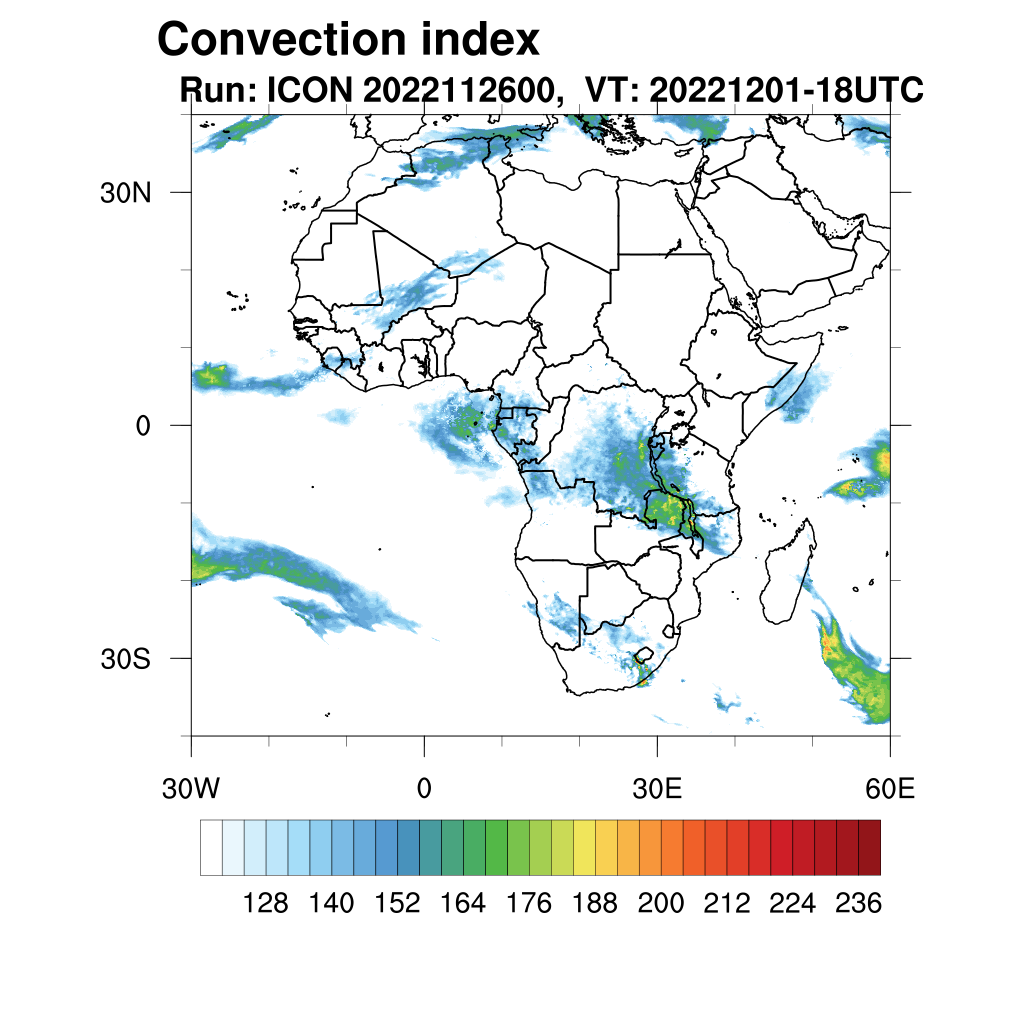 Convection index
Run: ICON 2022112600, VT: 20221201-18UTC

30N
0
30S

30W
0
30E
60E

128 140 152 164 176 188 200 212 224 236